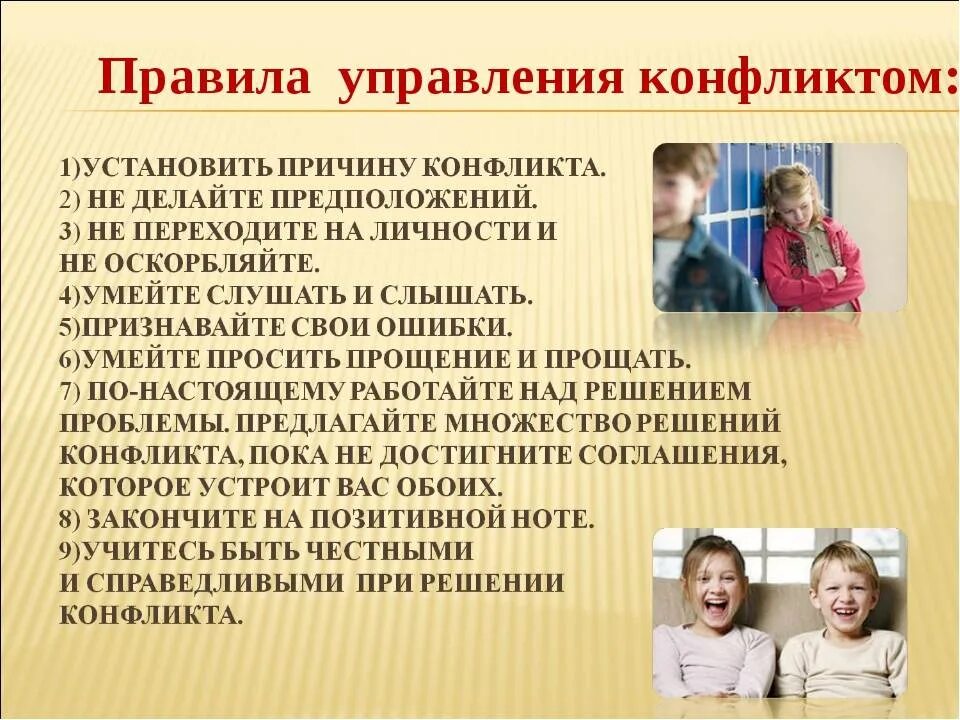 Правила управления конфликтом:

1)УСТАНОВИТЬ ПРИЧИНУ КОНФЛИКТА.
2) НЕ ДЕЛАЙТЕ ПРЕДПОЛОЖЕНИЙ.
3) НЕ ПЕРЕХОДИТЕ НА ЛИЧНОСТИ И НЕ ОСКОРБЛЯЙТЕ.
4)УМЕЙТЕ СЛУШАТЬ И СЛЫШАТЬ.
5)ПРИЗНАВАЙТЕ СВОИ ОШИБКИ.
6)УМЕЙТЕ ПРОСИТЬ ПРОЩЕНИЕ И ПРОЩАТЬ.
7) ПО-НАСТОЯЩЕМУ РАБОТАЙТЕ НАД РЕШЕНИЕМ ПРОБЛЕМЫ. ПРЕДЛАГАЙТЕ МНОЖЕСТВО РЕШЕНИЙ КОНФЛИКТА, ПОКА НЕ ДОСТИГНИТЕ СОГЛАШЕНИЯ, КОТОРОЕ УСТРОИТ ВАС ОБОИХ.
8) ЗАКОНЧИТЕ НА ПОЗИТИВНОЙ НОТЕ.
9)УЧИТЕСЬ БЫТЬ ЧЕСТНЫМИ И СПРАВЕДЛИВЫМИ ПРИ РЕШЕНИИ КОНФЛИКТА.